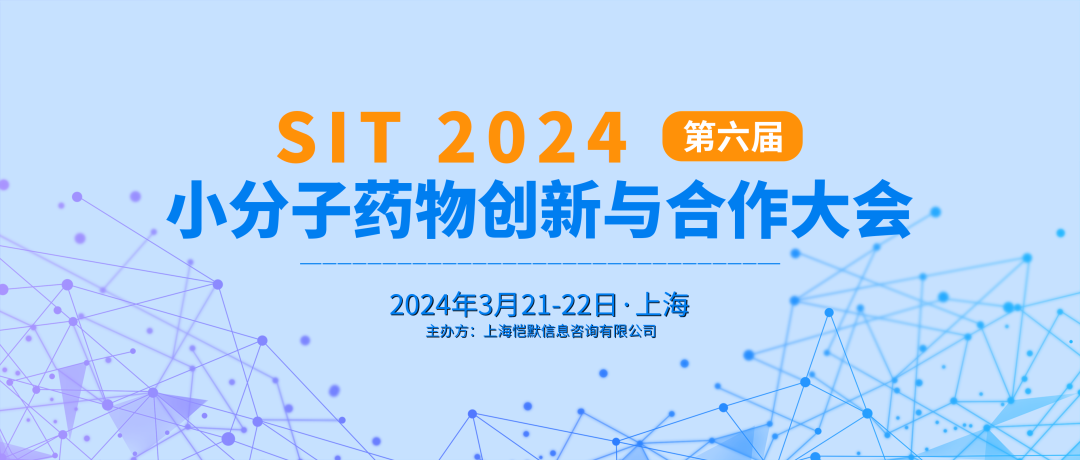 SIT 2024 第六届
小分子药物创新与合作大会

2024年3月21-22日 · 上海
主办方：上海恺默信息咨询有限公司